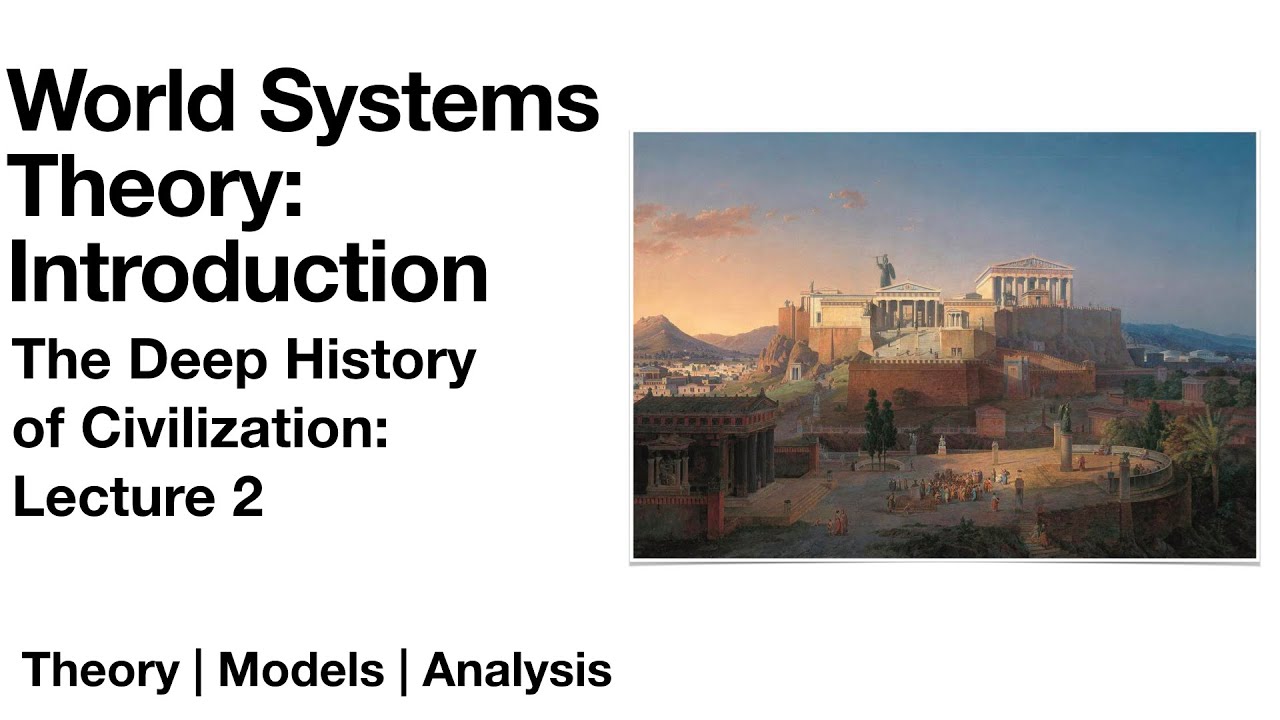 World Systems Theory: Introduction

The Deep History of Civilization: Lecture 2

Theory | Models | Analysis